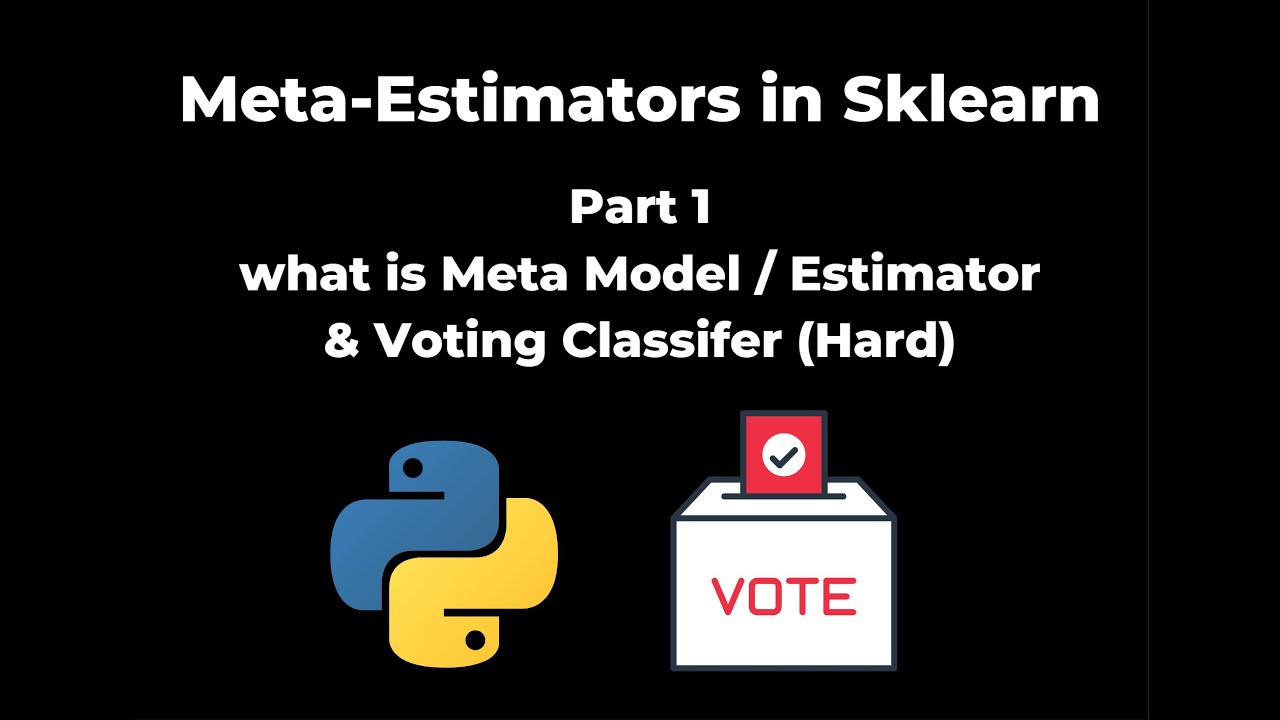 Meta-Estimators in Sklearn

Part 1
what is Meta Model / Estimator
& Voting Classifer (Hard)

VOTE